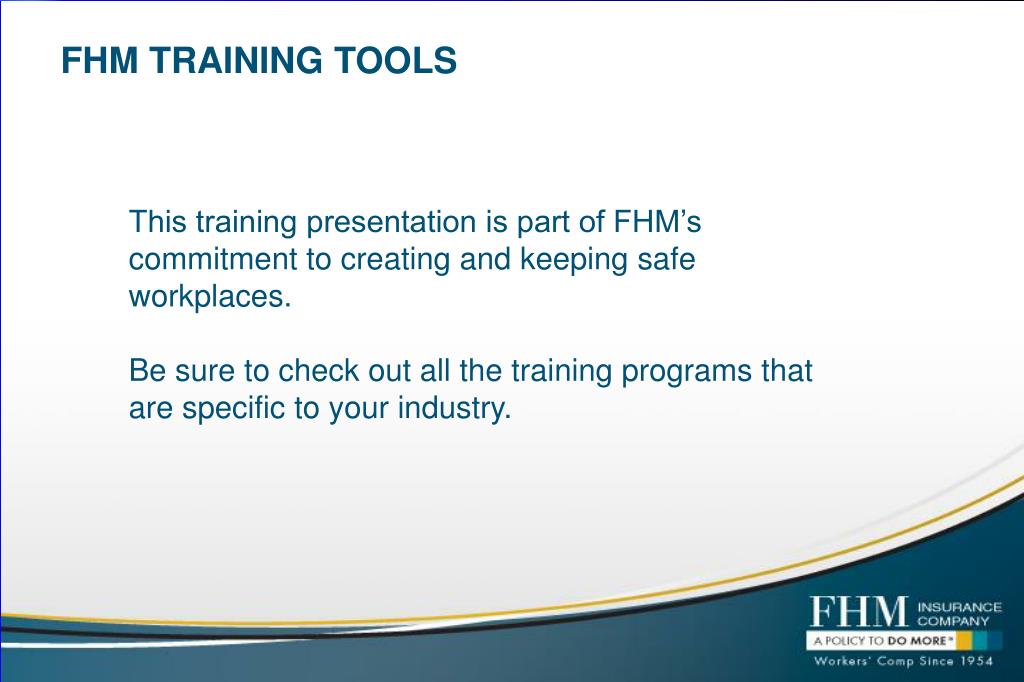 FHM TRAINING TOOLS

This training presentation is part of FHM's commitment to creating and keeping safe workplaces.

Be sure to check out all the training programs that are specific to your industry.

FHM INSURANCE COMPANY
A POLICY TO DO MORE®
Workers' Comp Since 1954